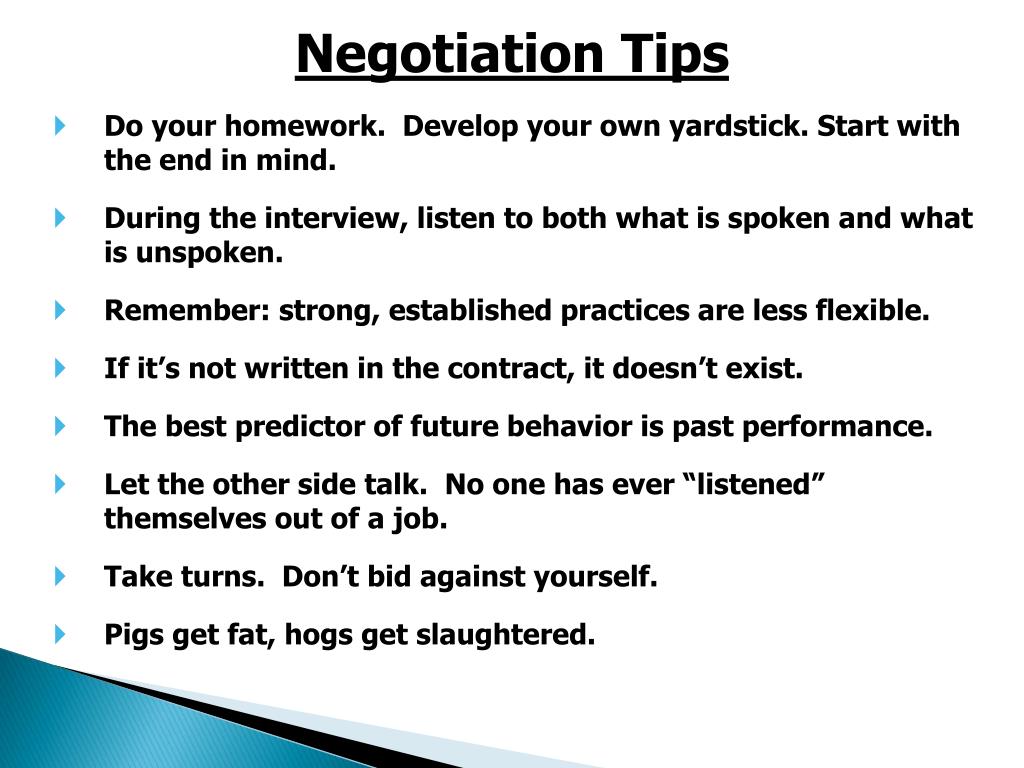 Negotiation Tips

Do your homework. Develop your own yardstick. Start with the end in mind.

During the interview, listen to both what is spoken and what is unspoken.

Remember: strong, established practices are less flexible.

If it’s not written in the contract, it doesn’t exist.

The best predictor of future behavior is past performance.

Let the other side talk. No one has ever “listened” themselves out of a job.

Take turns. Don’t bid against yourself.

Pigs get fat, hogs get slaughtered.